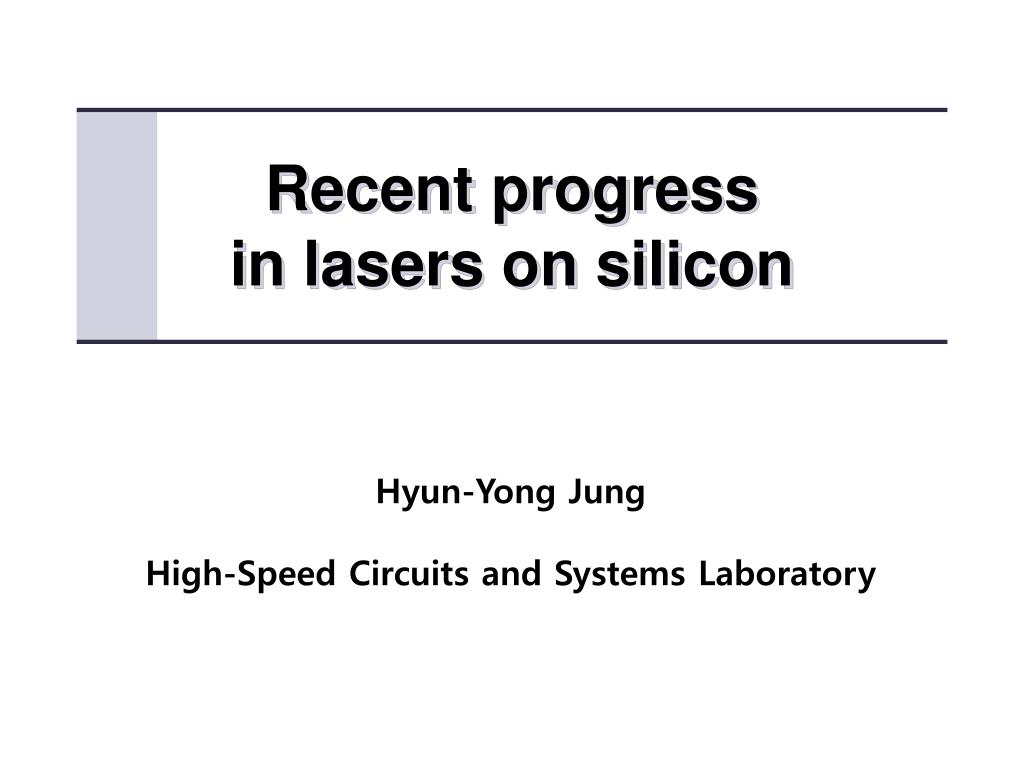 Recent progress
in lasers on silicon

Hyun-Yong Jung

High-Speed Circuits and Systems Laboratory